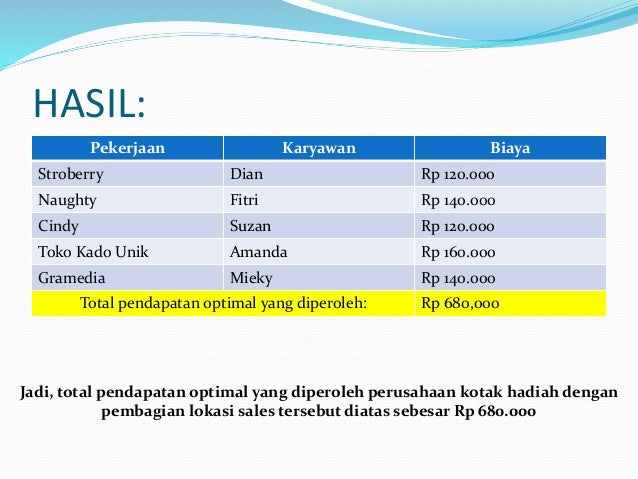 HASIL:

| Pekerjaan | Karyawan | Biaya |
|---|---|---|
| Stroberry | Dian | Rp 120.000 |
| Naughty | Fitri | Rp 140.000 |
| Cindy | Suzan | Rp 120.000 |
| Toko Kado Unik | Amanda | Rp 160.000 |
| Gramedia | Mieky | Rp 140.000 |
| Total pendapatan optimal yang diperoleh: | | Rp 680,000 |

Jadi, total pendapatan optimal yang diperoleh perusahaan kotak hadiah dengan pembagian lokasi sales tersebut diatas sebesar Rp 680.000